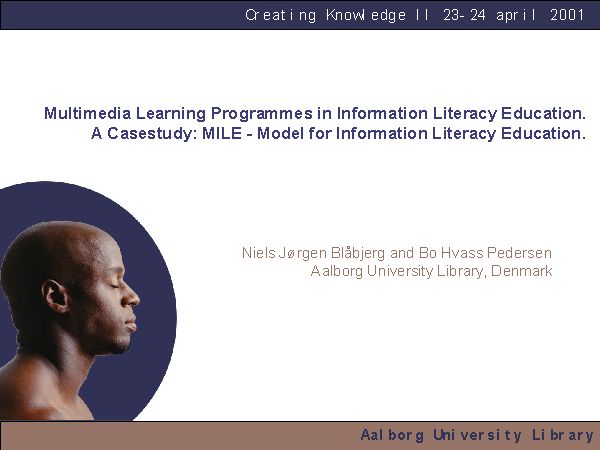 Creating Knowledge II 23-24 april 2001

Multimedia Learning Programmes in Information Literacy Education. A Casestudy: MILE - Model for Information Literacy Education.

Niels Jørgen Blåbjerg and Bo Hvass Pedersen
Aalborg University Library, Denmark

Aalborg University Library